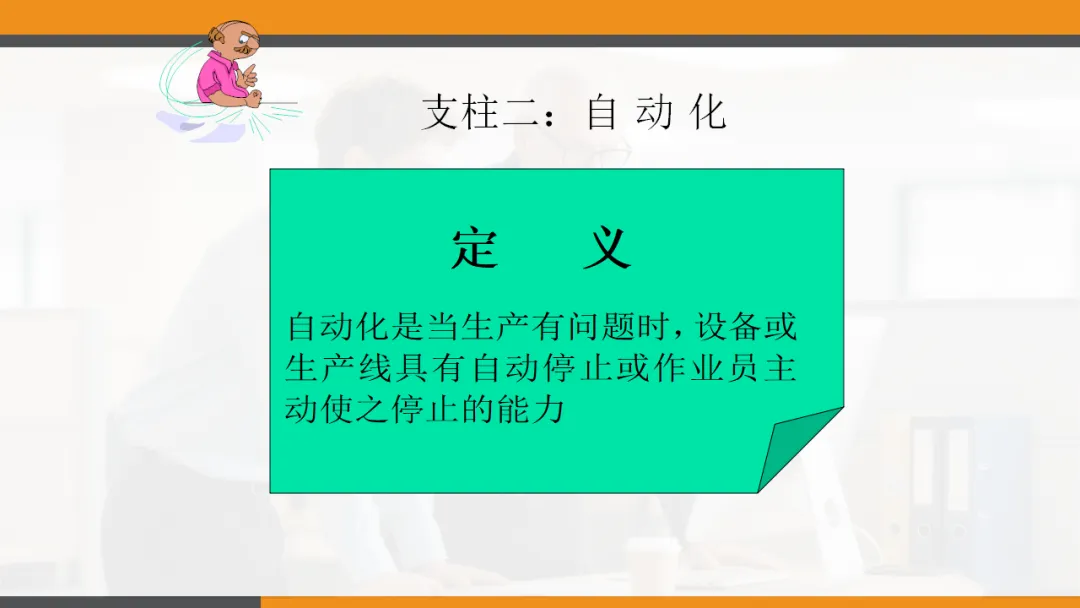 支柱二：自 动 化

定　义

自动化是当生产有问题时，设备或生产线具有自动停止或作业员主动使之停止的能力